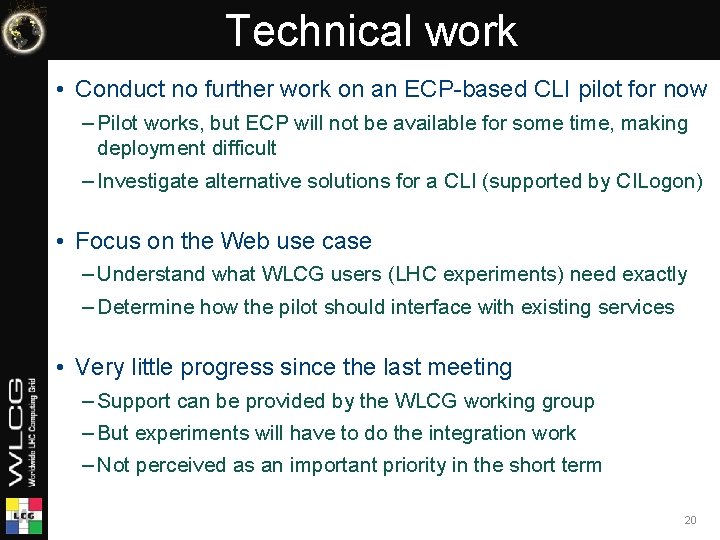 Technical work

• Conduct no further work on an ECP-based CLI pilot for now
– Pilot works, but ECP will not be available for some time, making deployment difficult
– Investigate alternative solutions for a CLI (supported by CILogon)

• Focus on the Web use case
– Understand what WLCG users (LHC experiments) need exactly
– Determine how the pilot should interface with existing services

• Very little progress since the last meeting
– Support can be provided by the WLCG working group
– But experiments will have to do the integration work
– Not perceived as an important priority in the short term

WLCG
Worldwide LHC Computing Grid

LCG

20